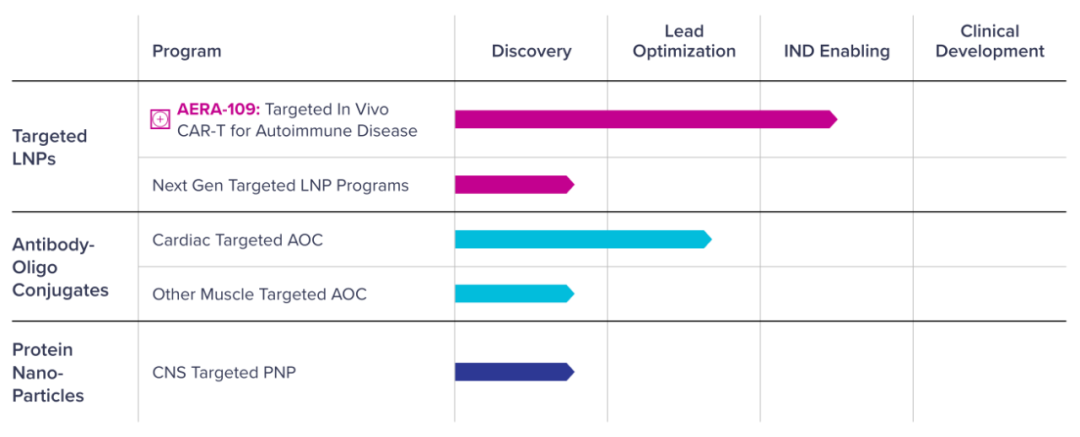 | | Program | Discovery | Lead Optimization | IND Enabling | Clinical Development |
|---|---|---|---|---|---|
| Targeted LNPs | AERA-109: Targeted In Vivo CAR-T for Autoimmune Disease | | | | |
| | Next Gen Targeted LNP Programs | | | | |
| Antibody-Oligo Conjugates | Cardiac Targeted AOC | | | | |
| | Other Muscle Targeted AOC | | | | |
| Protein Nano-Particles | CNS Targeted PNP | | | | |